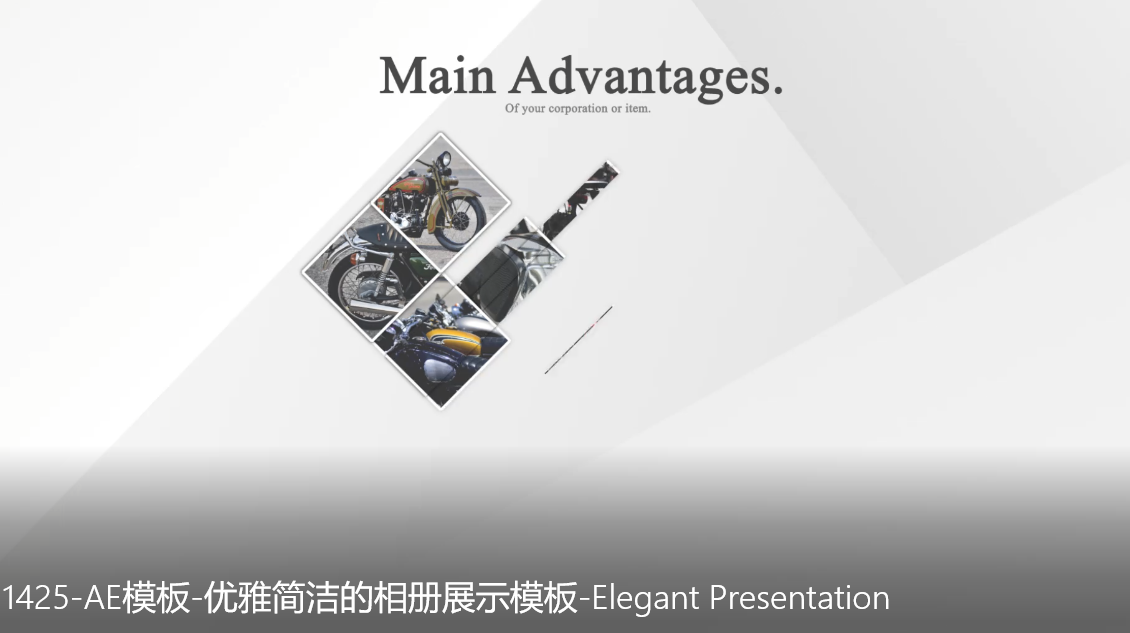 Main Advantages.
Of your corporation or item.

1425-AE模板-优雅简洁的相册展示模板-Elegant Presentation